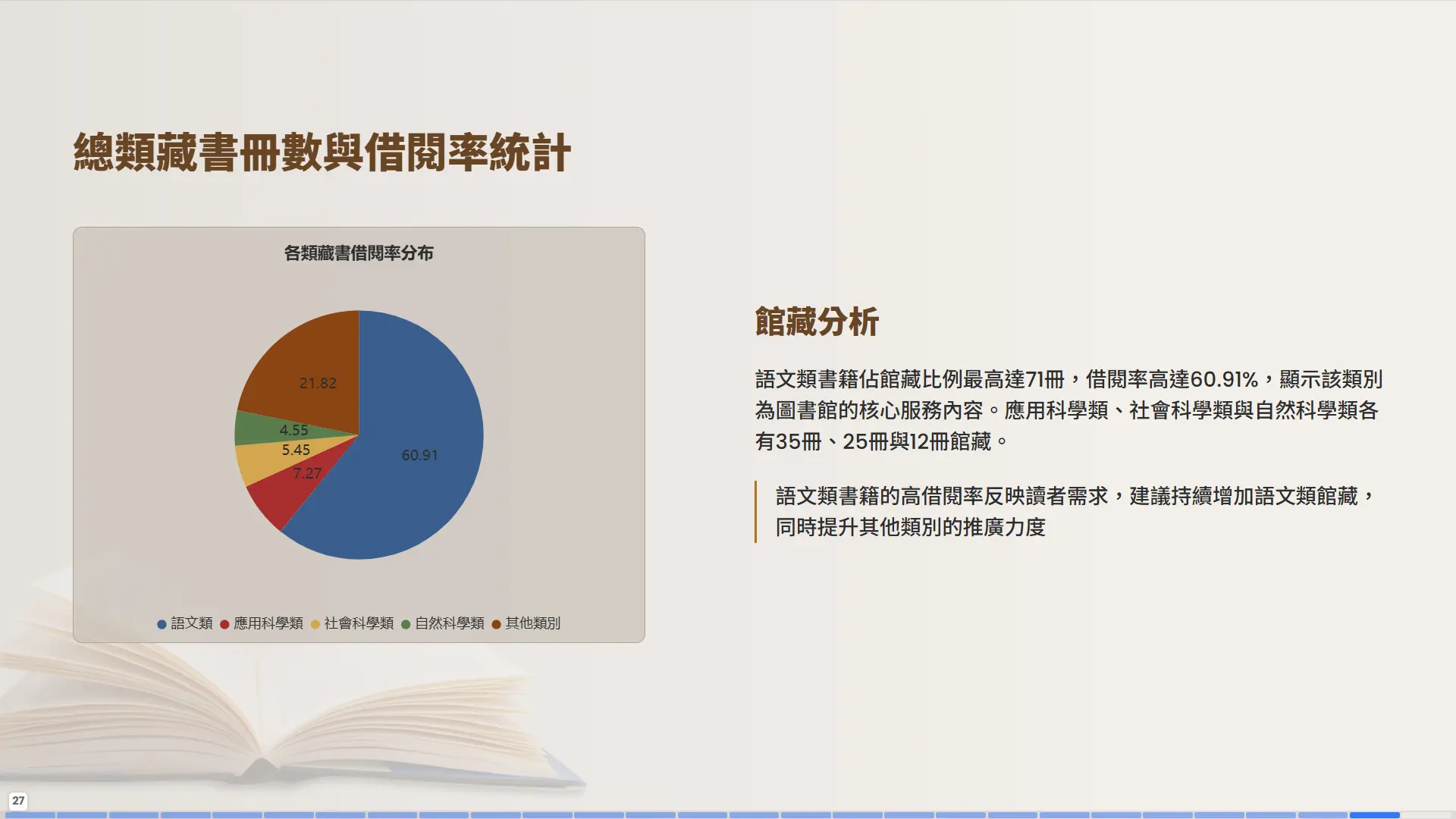 總類藏書冊數與借閱率統計

各類藏書借閱率分布

21.82
4.55
5.45
7.27
60.91

語文類 應用科學類 社會科學類 自然科學類 其他類別

館藏分析

語文類書籍佔館藏比例最高達71冊，借閱率高達60.91%，顯示該類別為圖書館的核心服務內容。應用科學類、社會科學類與自然科學類各有35冊、25冊與12冊館藏。

語文類書籍的高借閱率反映讀者需求，建議持續增加語文類館藏，同時提升其他類別的推廣力度

27